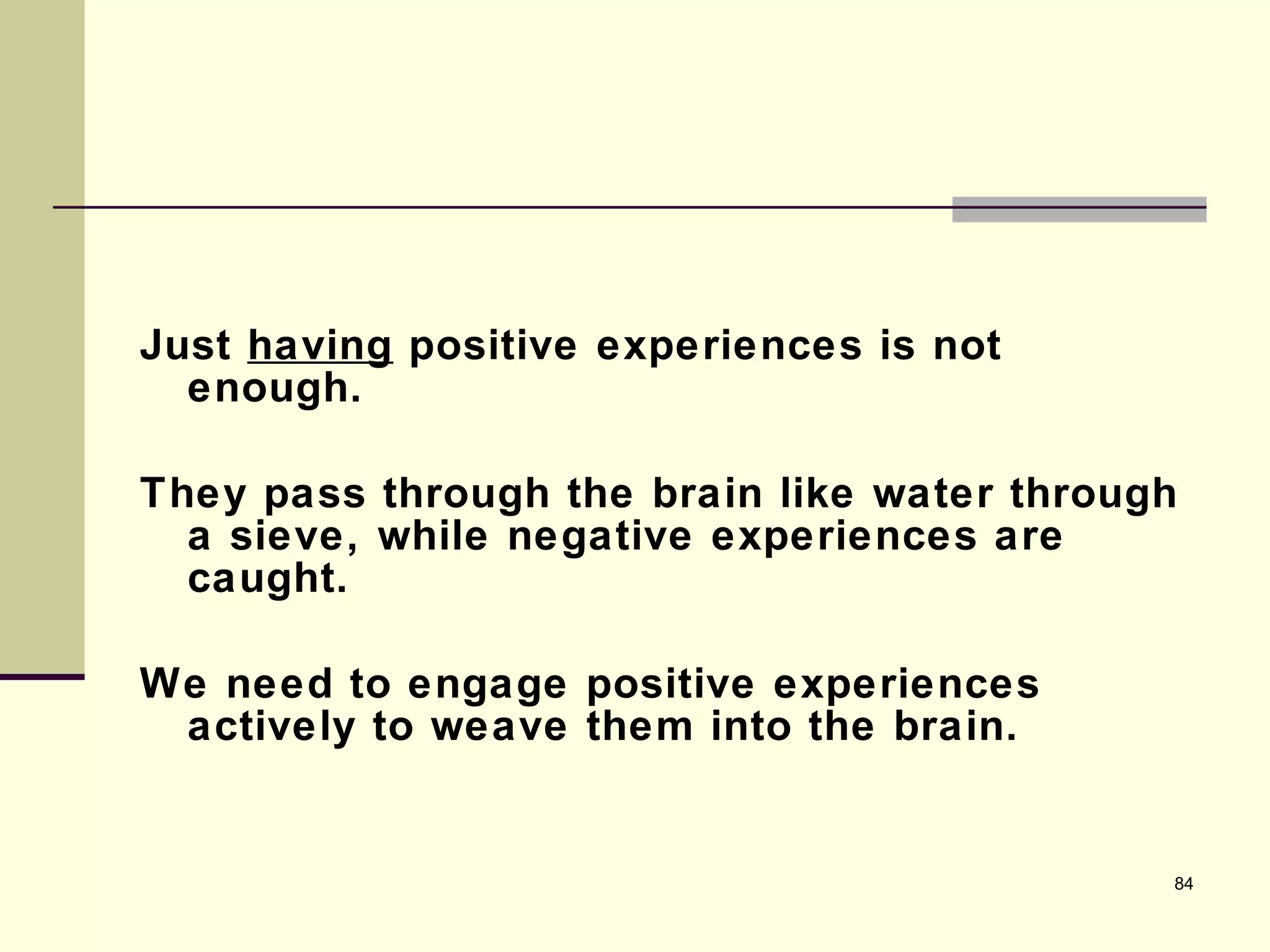 Just having positive experiences is not enough.

They pass through the brain like water through a sieve, while negative experiences are caught.

We need to engage positive experiences actively to weave them into the brain.

84